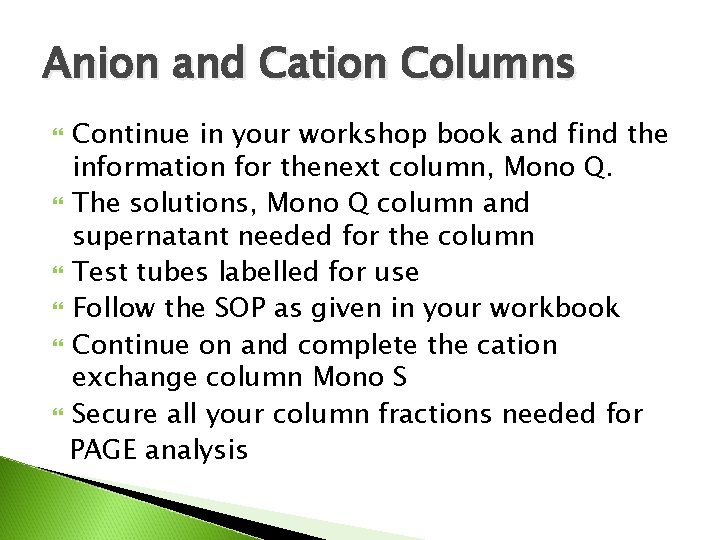 Anion and Cation Columns

Continue in your workshop book and find the information for thenext column, Mono Q.

The solutions, Mono Q column and supernatant needed for the column

Test tubes labelled for use

Follow the SOP as given in your workbook

Continue on and complete the cation exchange column Mono S

Secure all your column fractions needed for PAGE analysis